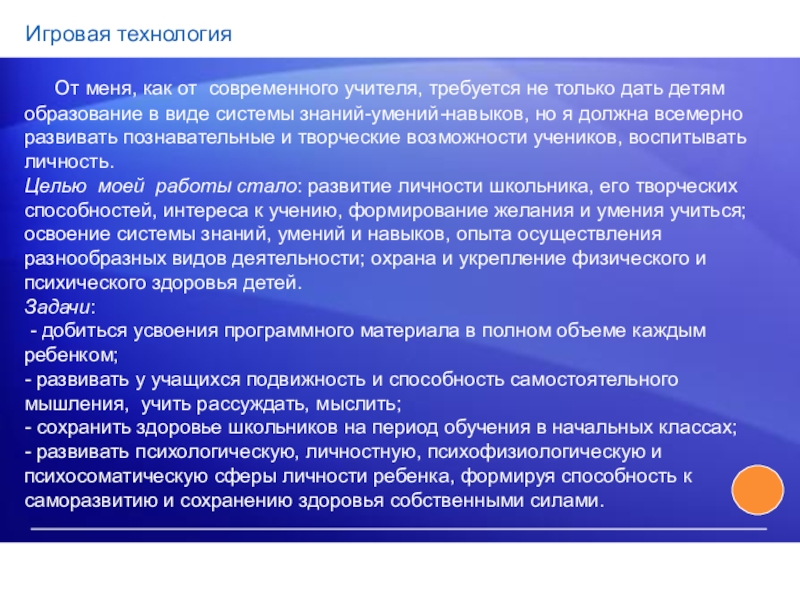 Игровая технология

От меня, как от современного учителя, требуется не только дать детям образование в виде системы знаний-умений-навыков, но я должна всемерно развивать познавательные и творческие возможности учеников, воспитывать личность.
Целью моей работы стало: развитие личности школьника, его творческих способностей, интереса к учению, формирование желания и умения учиться; освоение системы знаний, умений и навыков, опыта осуществления разнообразных видов деятельности; охрана и укрепление физического и психического здоровья детей.
Задачи:
- добиться усвоения программного материала в полном объеме каждым ребенком;
- развивать у учащихся подвижность и способность самостоятельного мышления, учить рассуждать, мыслить;
- сохранить здоровье школьников на период обучения в начальных классах;
- развивать психологическую, личностную, психофизиологическую и психосоматическую сферы личности ребенка, формируя способность к саморазвитию и сохранению здоровья собственными силами.